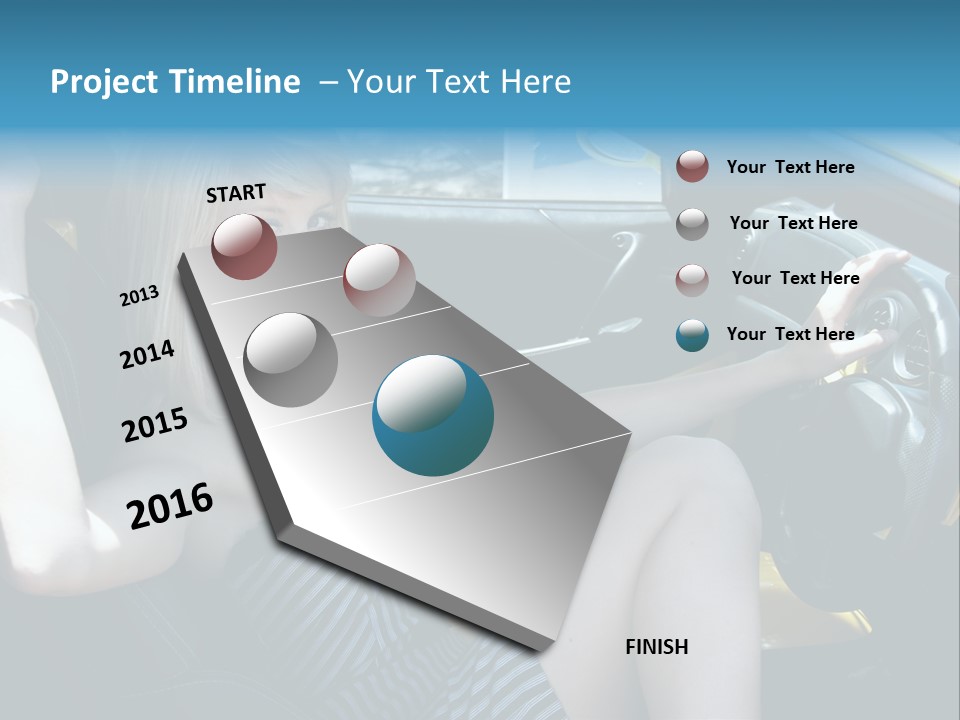 Project Timeline – Your Text Here

START

2013

2014

2015

2016

FINISH

Your Text Here

Your Text Here

Your Text Here

Your Text Here